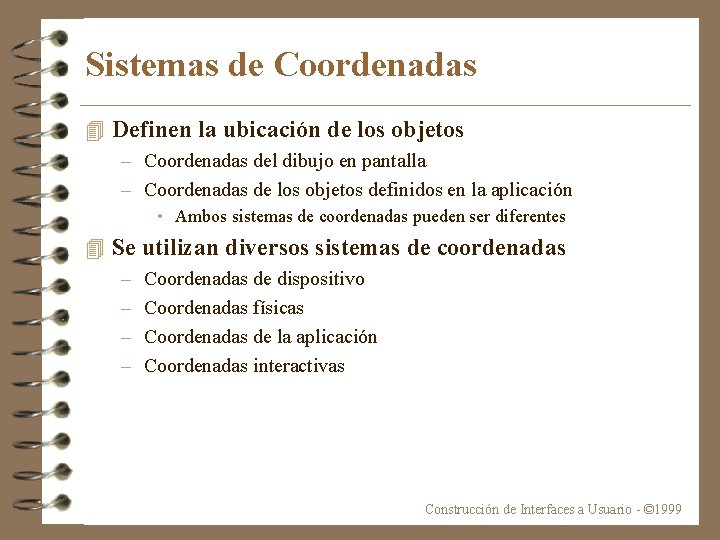 Sistemas de Coordenadas

Definen la ubicación de los objetos
– Coordenadas del dibujo en pantalla
– Coordenadas de los objetos definidos en la aplicación
• Ambos sistemas de coordenadas pueden ser diferentes

Se utilizan diversos sistemas de coordenadas
– Coordenadas de dispositivo
– Coordenadas físicas
– Coordenadas de la aplicación
– Coordenadas interactivas

Construcción de Interfaces a Usuario - ©1999